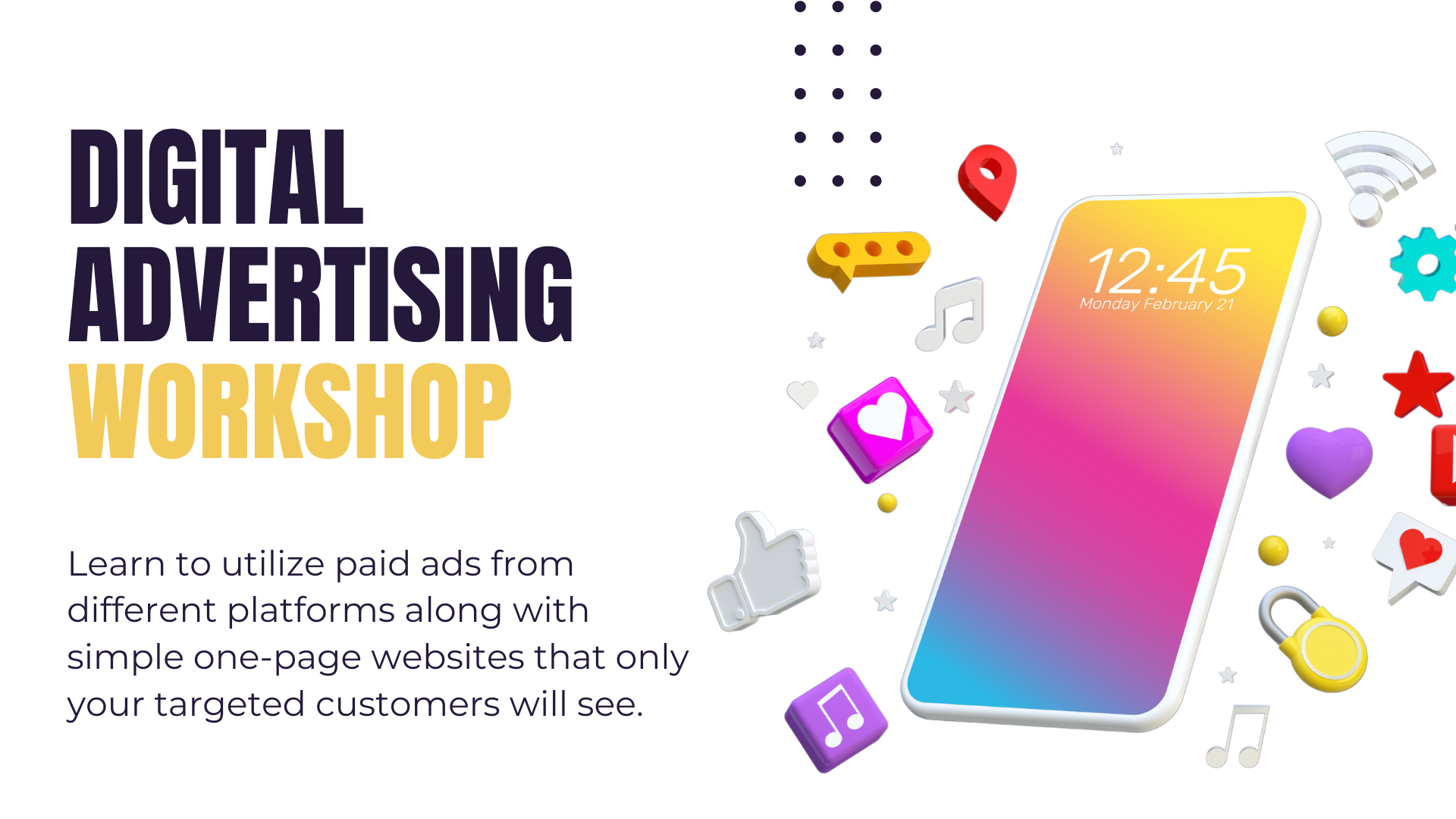 DIGITAL
ADVERTISING
WORKSHOP

Learn to utilize paid ads from different platforms along with simple one-page websites that only your targeted customers will see.

12:45
Monday February 21